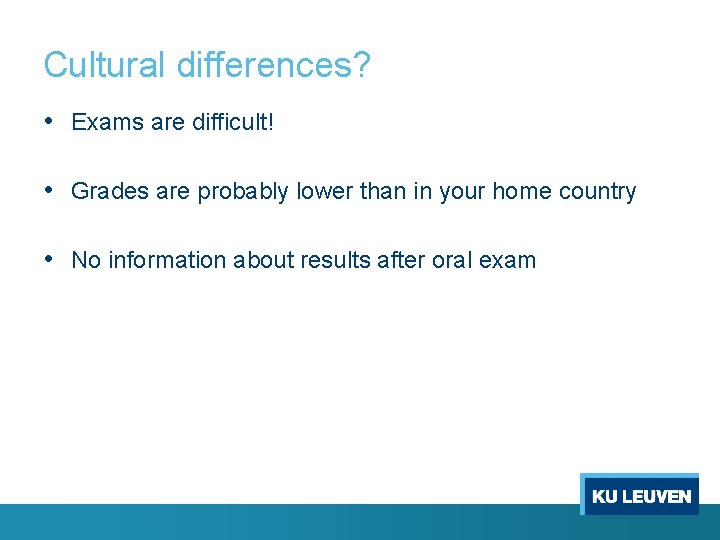 Cultural differences?

• Exams are difficult!

• Grades are probably lower than in your home country

• No information about results after oral exam

KU LEUVEN